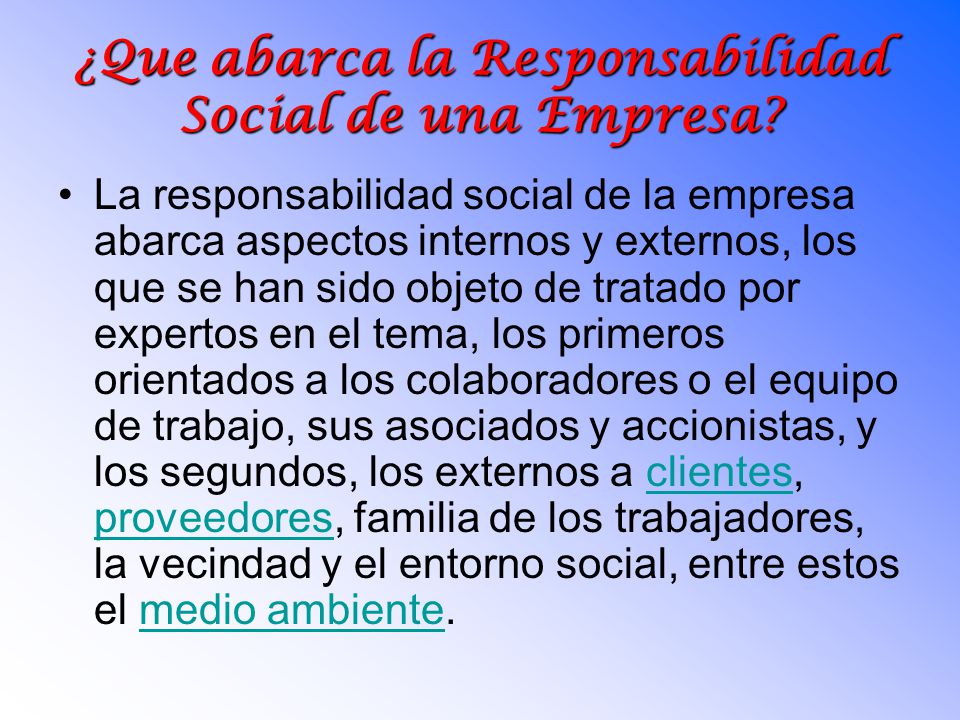 ¿Que abarca la Responsabilidad Social de una Empresa?

• La responsabilidad social de la empresa abarca aspectos internos y externos, los que se han sido objeto de tratado por expertos en el tema, los primeros orientados a los colaboradores o el equipo de trabajo, sus asociados y accionistas, y los segundos, los externos a clientes, proveedores, familia de los trabajadores, la vecindad y el entorno social, entre estos el medio ambiente.